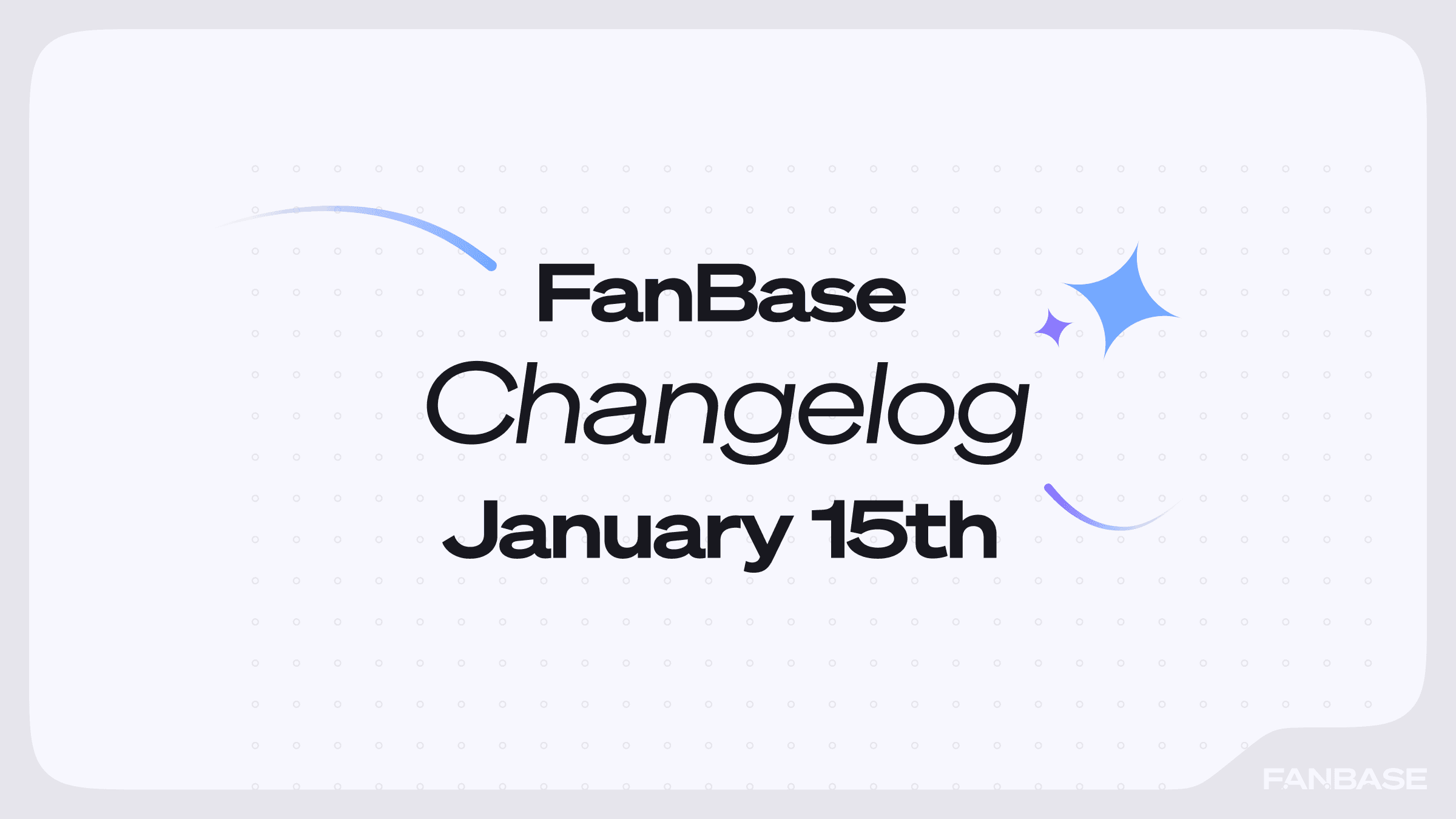 FanBase
Changelog
January 15th

FANBASE